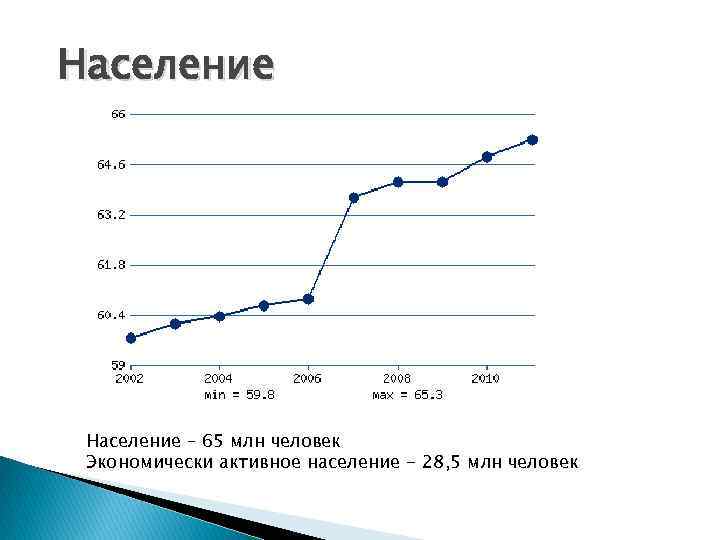 Население

66
64.6
63.2
61.8
60.4
59

2002
2004
2006
2008
2010

min = 59.8
max = 65.3

Население – 65 млн человек
Экономически активное население – 28,5 млн человек